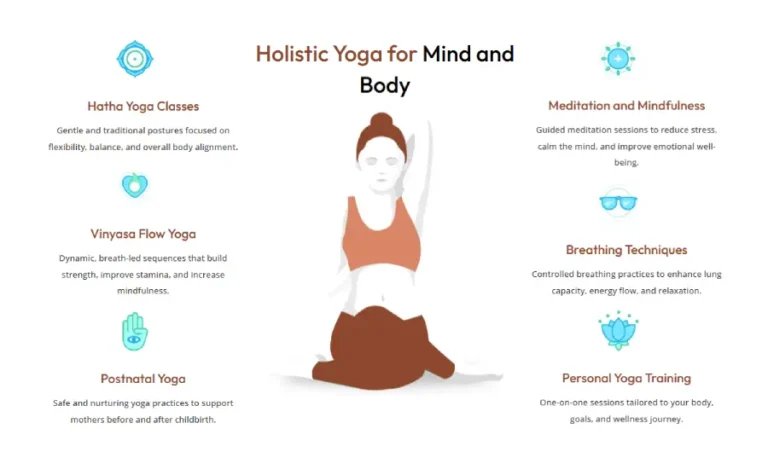 Holistic Yoga for Mind and Body

Hatha Yoga Classes

Gentle and traditional postures focused on flexibility, balance, and overall body alignment.

Vinyasa Flow Yoga

Dynamic, breath-led sequences that build strength, improve stamina, and increase mindfulness.

Postnatal Yoga

Safe and nurturing yoga practices to support mothers before and after childbirth.

Meditation and Mindfulness

Guided meditation sessions to reduce stress, calm the mind, and improve emotional well-being.

Breathing Techniques

Controlled breathing practices to enhance lung capacity, energy flow, and relaxation.

Personal Yoga Training

One-on-one sessions tailored to your body, goals, and wellness journey.